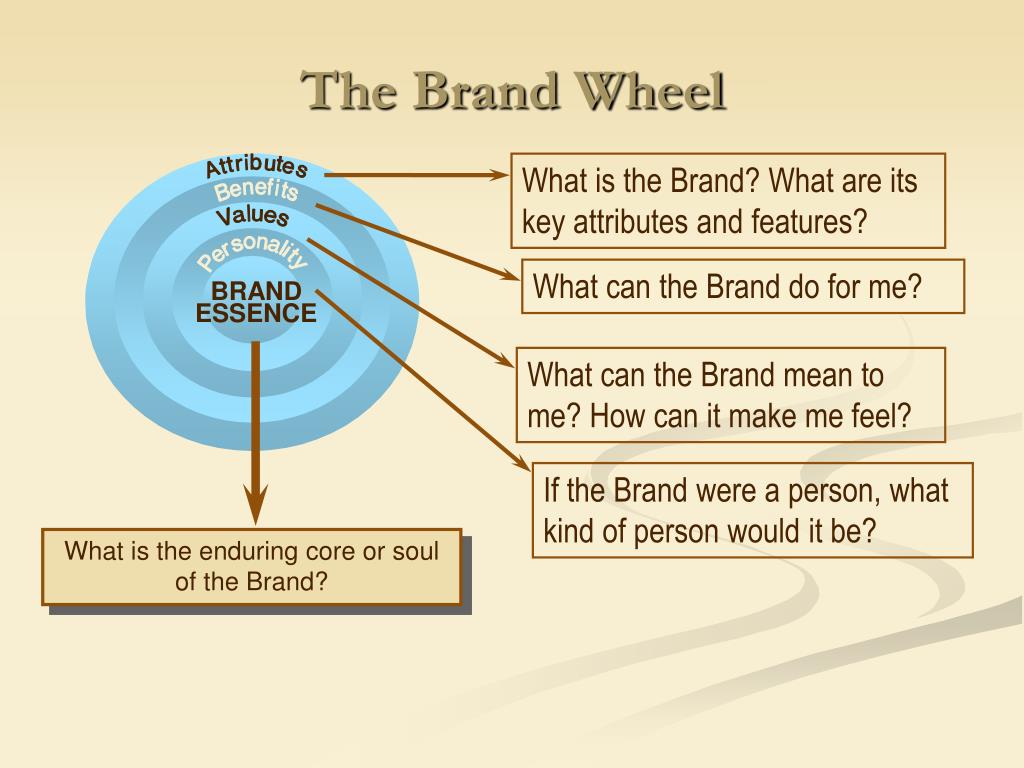 The Brand Wheel

Attributes
Benefits
Values
Personality
BRAND ESSENCE

What is the Brand? What are its key attributes and features?

What can the Brand do for me?

What can the Brand mean to me? How can it make me feel?

If the Brand were a person, what kind of person would it be?

What is the enduring core or soul of the Brand?